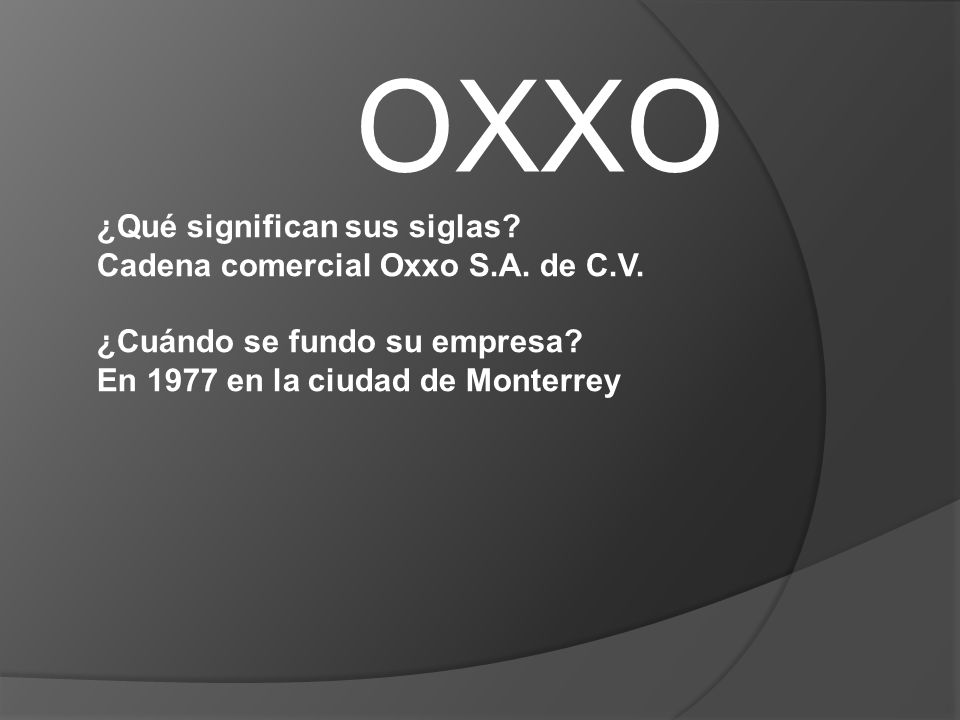 OXXO

¿Qué significan sus siglas?
Cadena comercial Oxxo S.A. de C.V.

¿Cuándo se fundo su empresa?
En 1977 en la ciudad de Monterrey